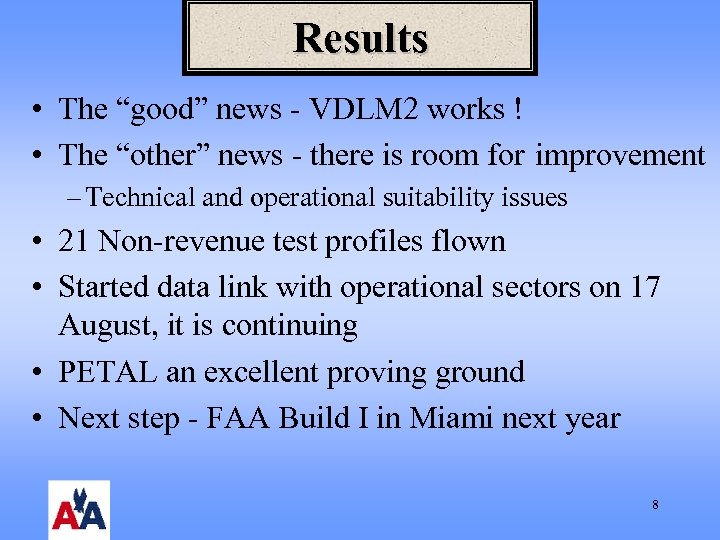 Results

• The “good” news - VDLM2 works !
• The “other” news - there is room for improvement
– Technical and operational suitability issues
• 21 Non-revenue test profiles flown
• Started data link with operational sectors on 17 August, it is continuing
• PETAL an excellent proving ground
• Next step - FAA Build I in Miami next year

AA

8